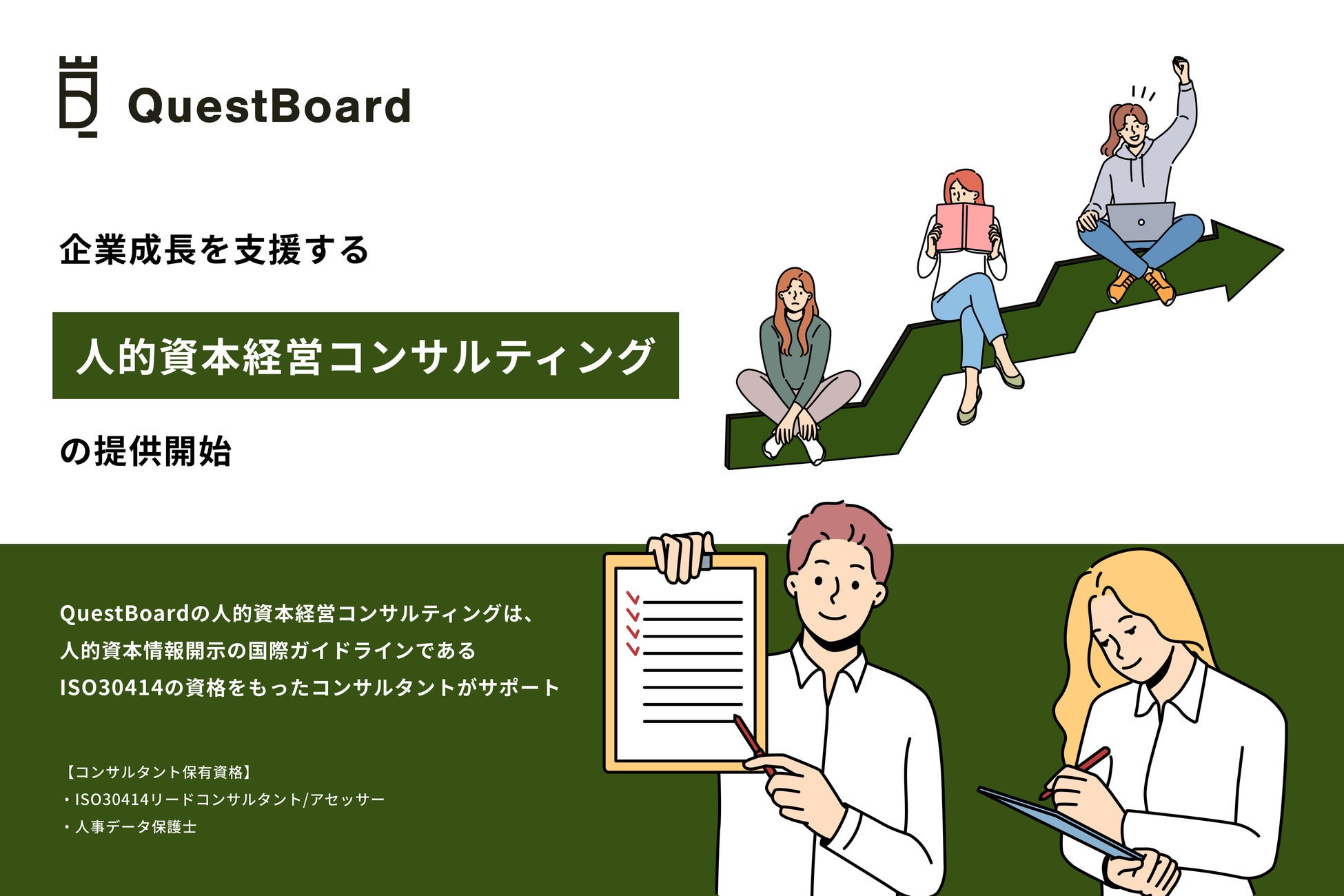 QuestBoard

企業成長を支援する

人的資本経営コンサルティング

の提供開始

QuestBoardの人的資本経営コンサルティングは、
人的資本情報開示の国際ガイドラインである
ISO30414の資格をもったコンサルタントがサポート

【コンサルタント保有資格】
・ISO30414リードコンサルタント/アセッサー
・人事データ保護士